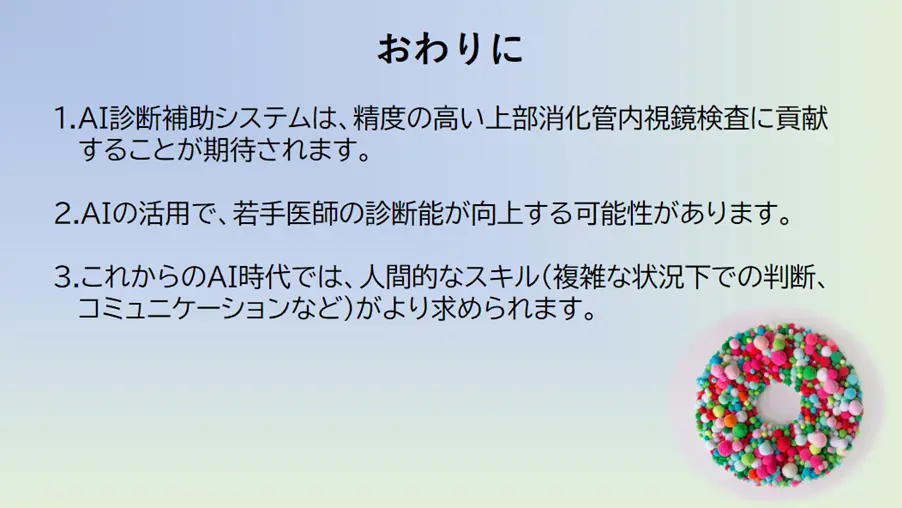 おわりに

1.AI診断補助システムは、精度の高い上部消化管内視鏡検査に貢献することが期待されます。

2.AIの活用で、若手医師の診断能が向上する可能性があります。

3.これからのAI時代では、人間的なスキル(複雑な状況下での判断、コミュニケーションなど)がより求められます。